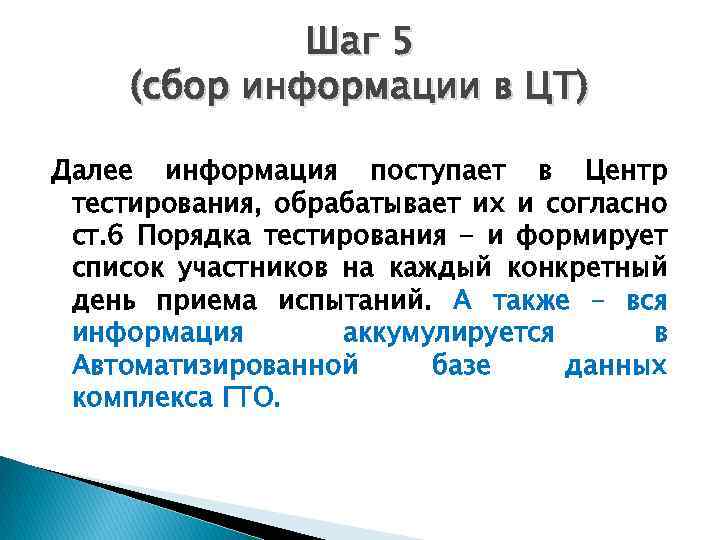 Шаг 5
(сбор информации в ЦТ)

Далее информация поступает в Центр тестирования, обрабатывает их и согласно ст.6 Порядка тестирования – и формирует список участников на каждый конкретный день приема испытаний. А также – вся информация аккумулируется в Автоматизированной базе данных комплекса ГТО.